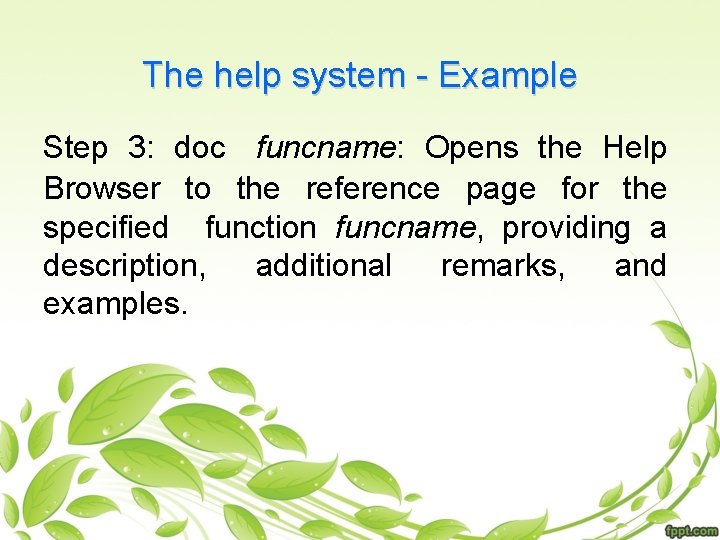 The help system - Example

Step 3: doc funcname: Opens the Help Browser to the reference page for the specified function funcname, providing a description, additional remarks, and examples.

fppt.com